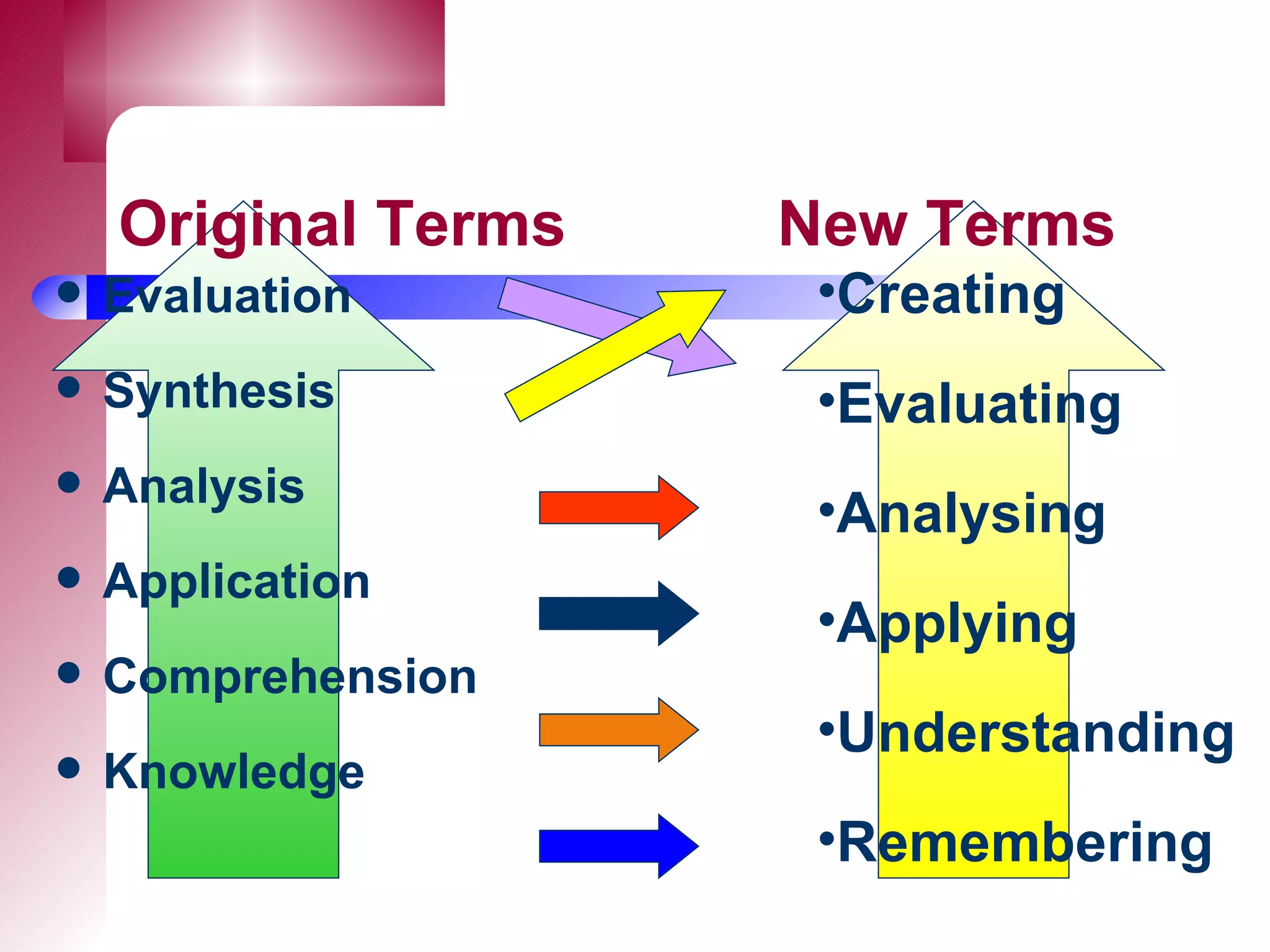 Original Terms

• Evaluation
• Synthesis
• Analysis
• Application
• Comprehension
• Knowledge

New Terms

•Creating
•Evaluating
•Analysing
•Applying
•Understanding
•Remembering